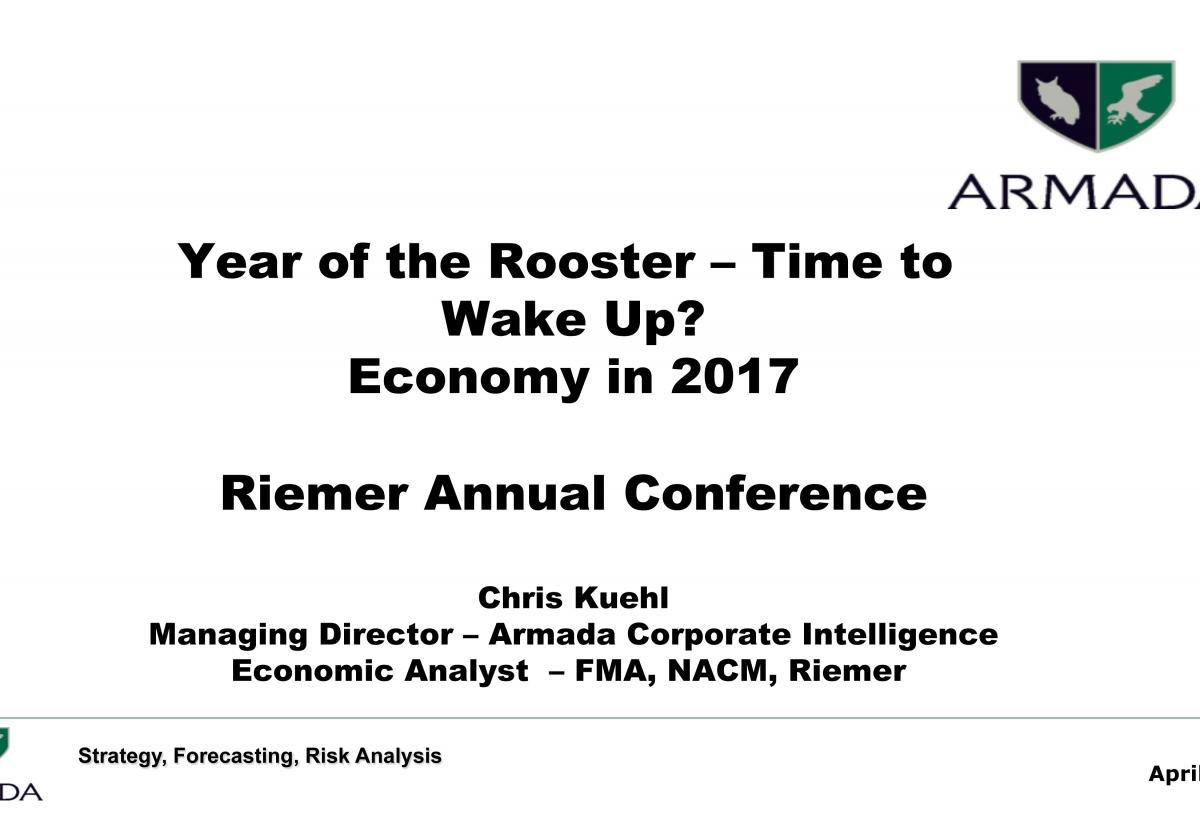 ARMADA

Year of the Rooster – Time to Wake Up?
Economy in 2017

Riemer Annual Conference

Chris Kuehl
Managing Director – Armada Corporate Intelligence
Economic Analyst – FMA, NACM, Riemer

DA

Strategy, Forecasting, Risk Analysis

April